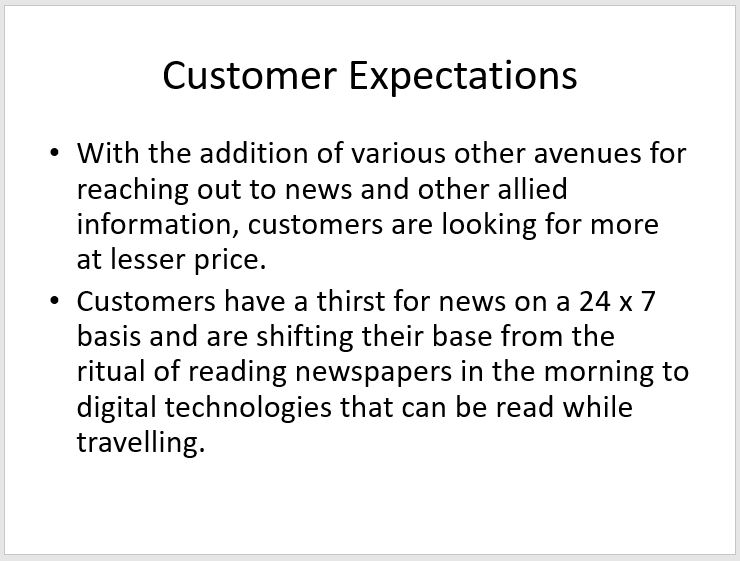 Customer Expectations

• With the addition of various other avenues for reaching out to news and other allied information, customers are looking for more at lesser price.

• Customers have a thirst for news on a 24 x 7 basis and are shifting their base from the ritual of reading newspapers in the morning to digital technologies that can be read while travelling.